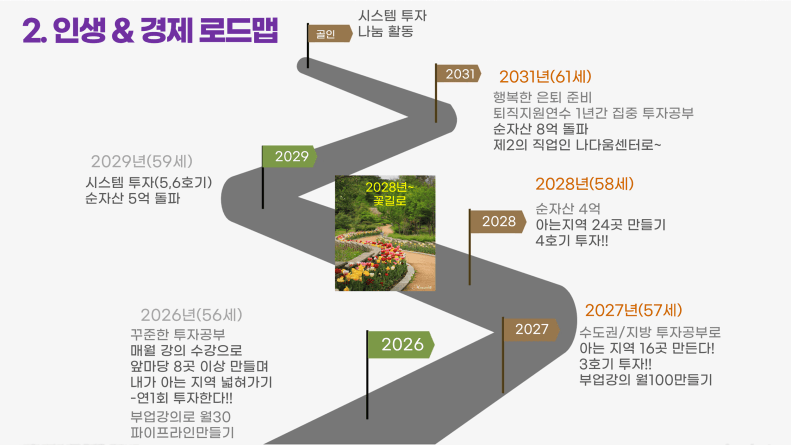 2. 인생 & 경제 로드맵

골인

시스템 투자
나눔 활동

2031

2031년(61세)
행복한 은퇴 준비
퇴직지원연수 1년간 집중 투자공부
순자산 8억 돌파
제2의 직업인 나다움센터로~

2029

2029년(59세)
시스템 투자(5,6호기)
순자산 5억 돌파

2028년~
꽃길로

2028

2028년(58세)
순자산 4억
아는지역 24곳 만들기
4호기 투자!!

2027

2027년(57세)
수도권/지방 투자공부로
아는 지역 16곳 만든다!
3호기 투자!!
부업강의 월100만들기

2026

2026년(56세)
꾸준한 투자공부
매월 강의 수강으로
앞마당 8곳 이상 만들며
내가 아는 지역 넓혀가기
-연1회 투자한다!!
부업강의로 월30
파이프라인만들기